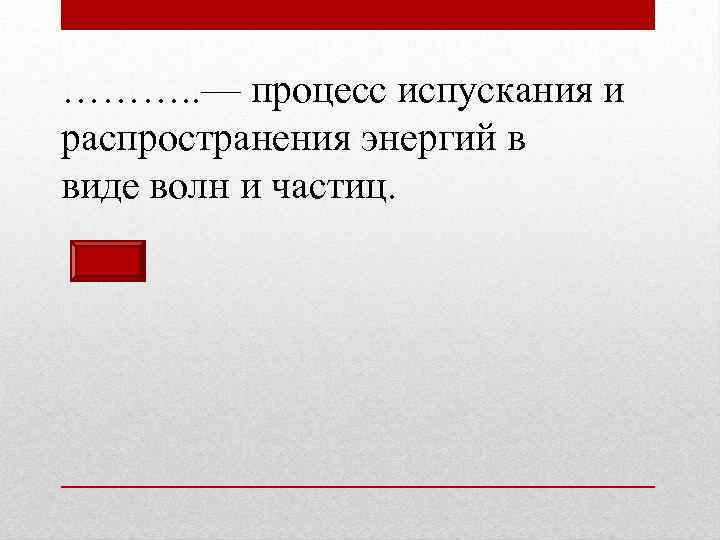 ………..— процесс испускания и распространения энергий в виде волн и частиц.